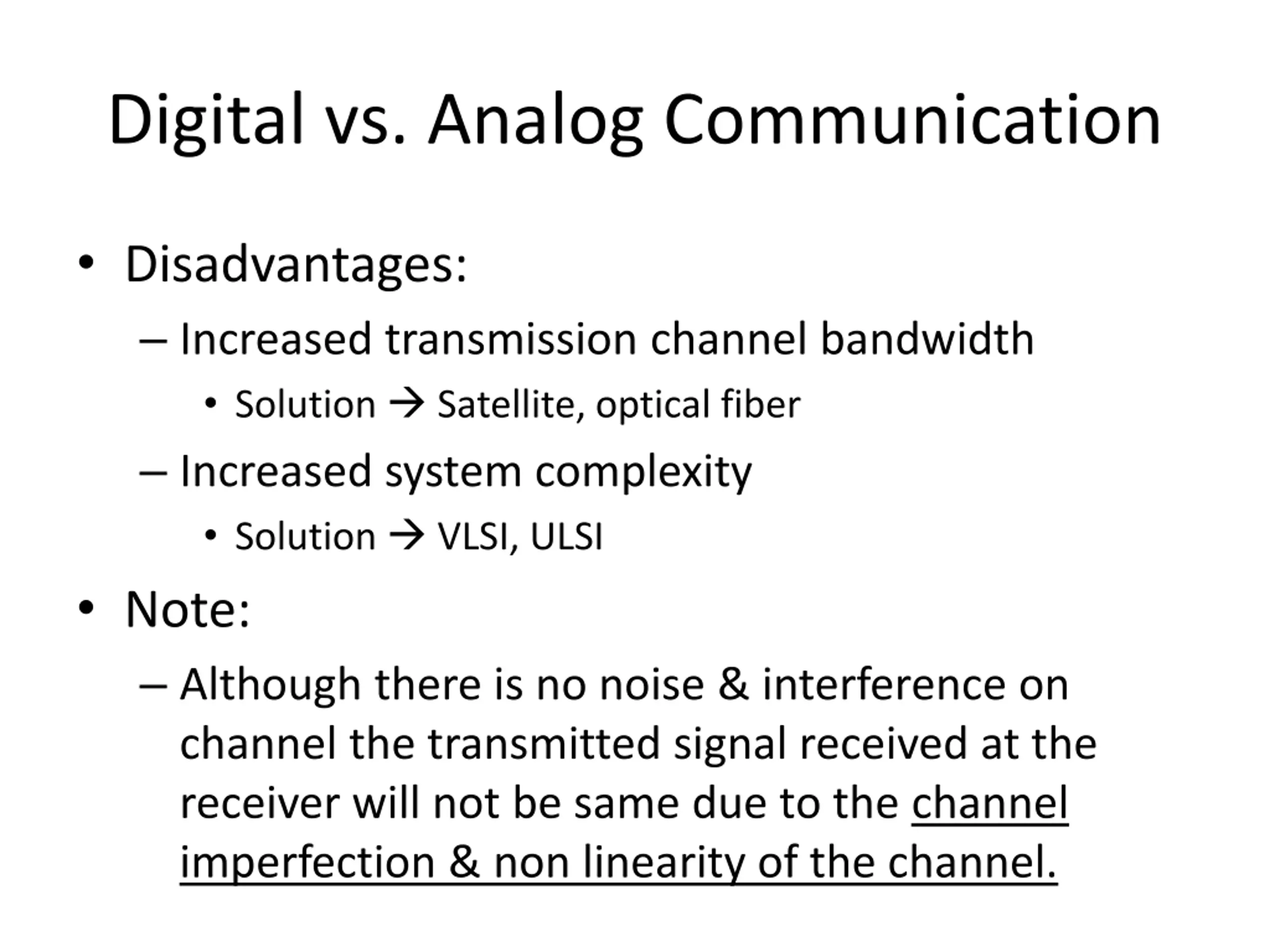 Digital vs. Analog Communication

• Disadvantages:
– Increased transmission channel bandwidth
• Solution → Satellite, optical fiber
– Increased system complexity
• Solution → VLSI, ULSI

• Note:
– Although there is no noise & interference on channel the transmitted signal received at the receiver will not be same due to the channel imperfection & non linearity of the channel.